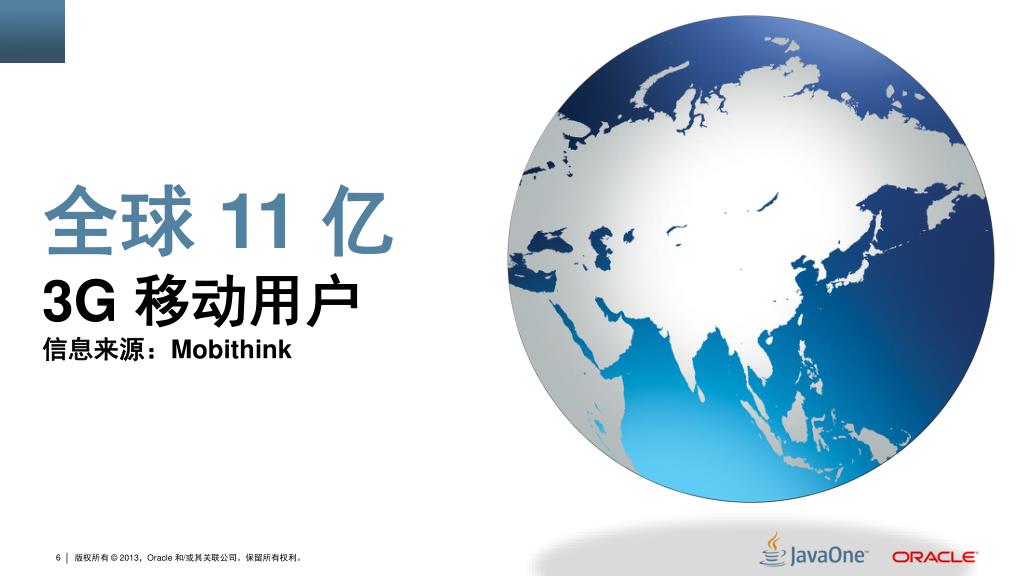 全球 11 亿
3G 移动用户
信息来源：Mobithink

6 | 版权所有 © 2013，Oracle 和/或其关联公司。保留所有权利。

JavaOne

ORACLE